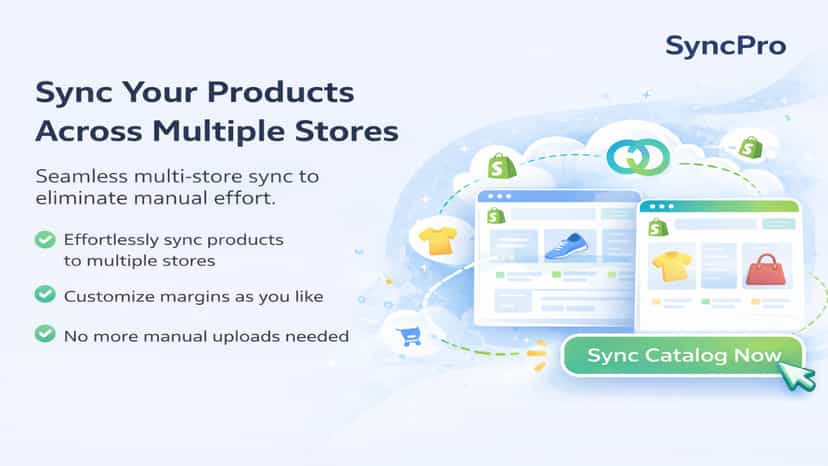 SyncPro

Sync Your Products Across Multiple Stores

Seamless multi-store sync to eliminate manual effort.

Effortlessly sync products to multiple stores

Customize margins as you like

No more manual uploads needed

Sync Catalog Now